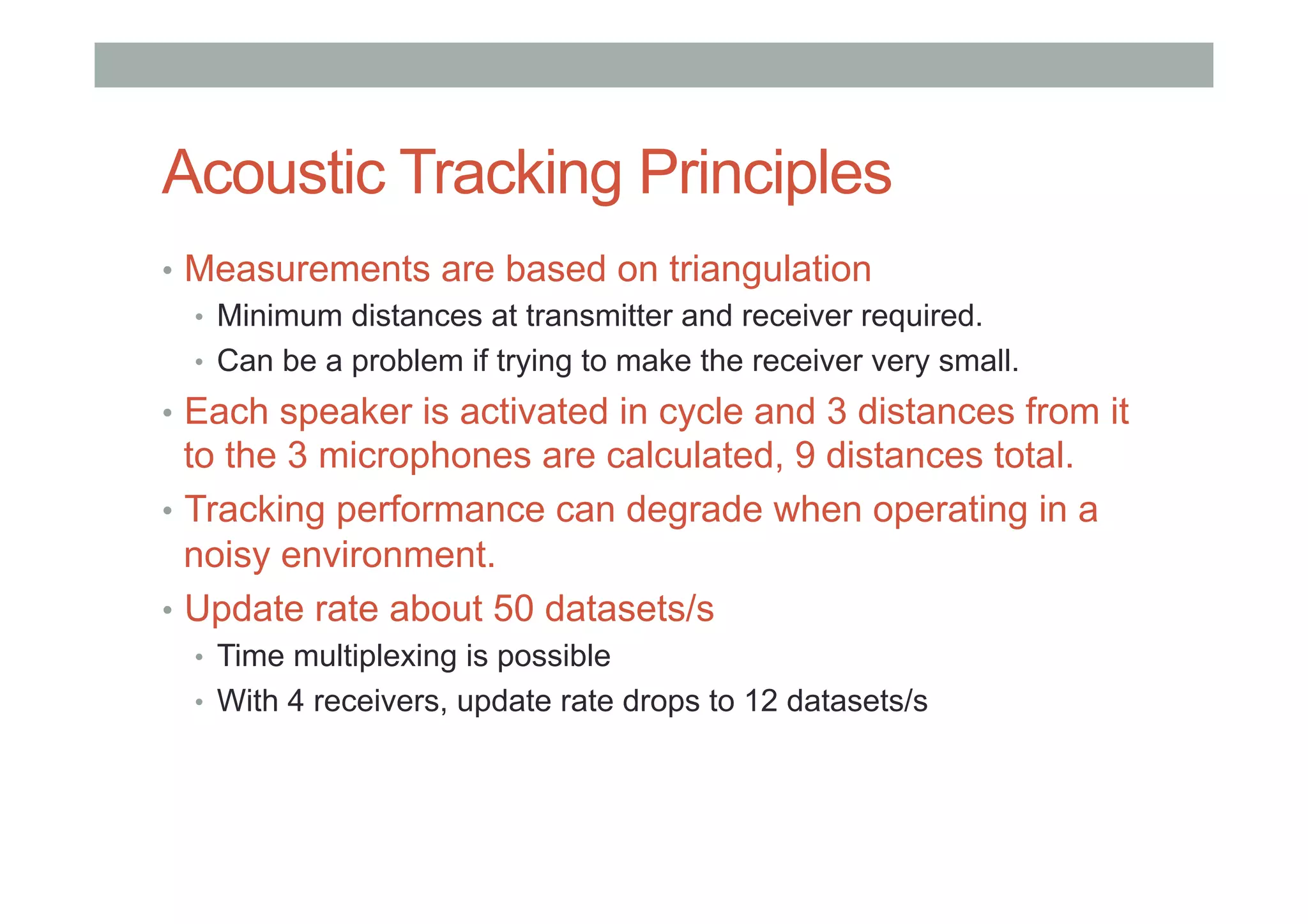 Acoustic Tracking Principles

• Measurements are based on triangulation
  • Minimum distances at transmitter and receiver required.
  • Can be a problem if trying to make the receiver very small.
• Each speaker is activated in cycle and 3 distances from it to the 3 microphones are calculated, 9 distances total.
• Tracking performance can degrade when operating in a noisy environment.
• Update rate about 50 datasets/s
  • Time multiplexing is possible
  • With 4 receivers, update rate drops to 12 datasets/s